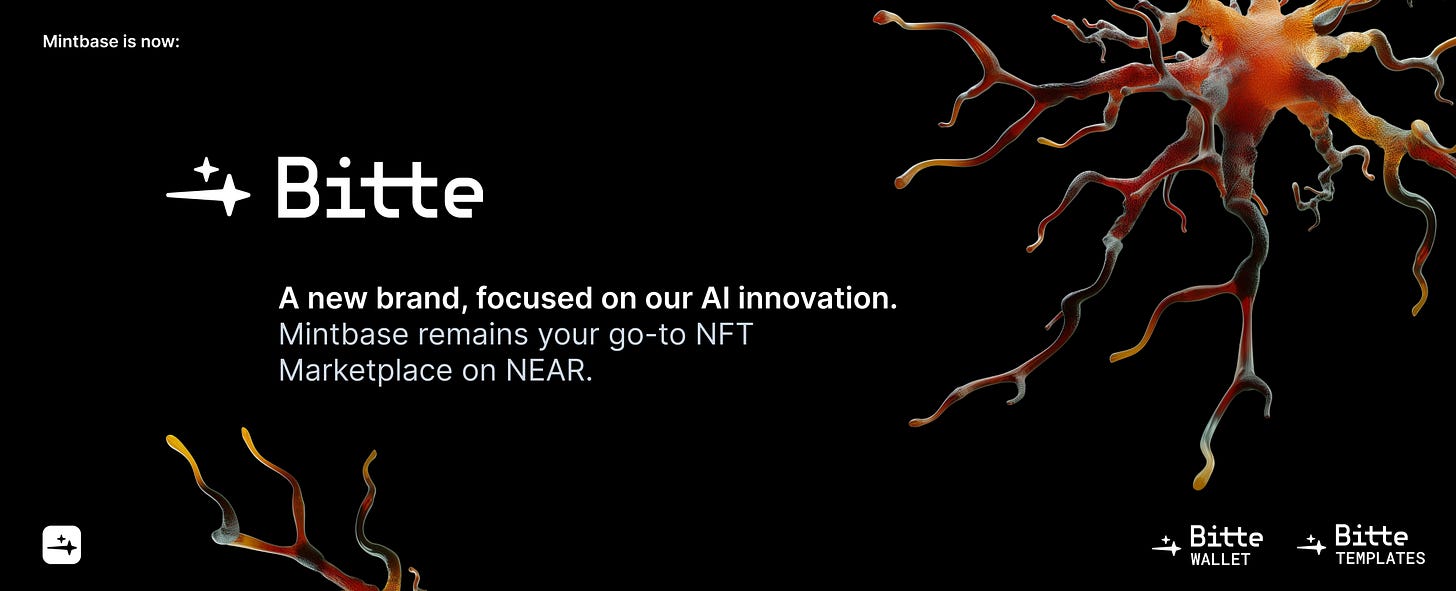 Mintbase is now:

Bitte

A new brand, focused on our AI innovation.
Mintbase remains your go-to NFT Marketplace on NEAR.

Bitte WALLET

Bitte TEMPLATES